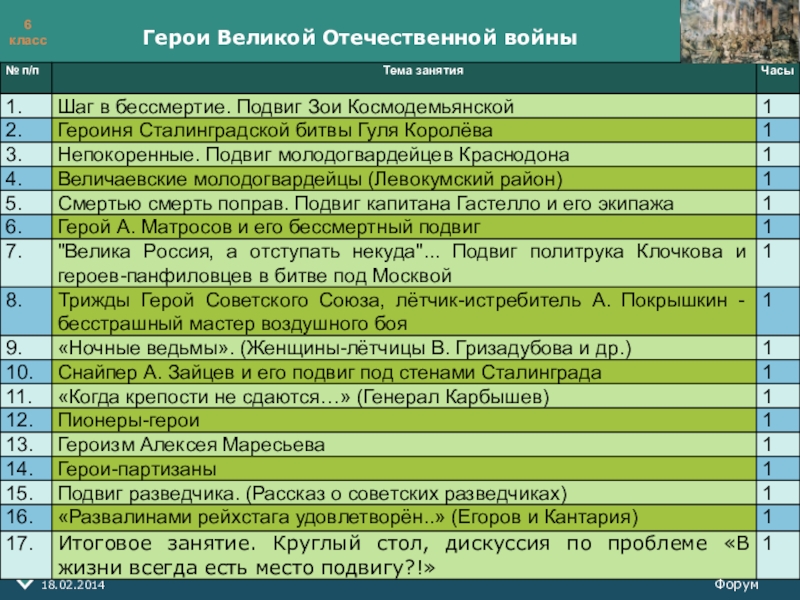 6 класс

Герои Великой Отечественной войны

| № п/п | Тема занятия | Часы |
|---|---|---|
| 1. | Шаг в бессмертие. Подвиг Зои Космодемьянской | 1 |
| 2. | Героиня Сталинградской битвы Гуля Королёва | 1 |
| 3. | Непокоренные. Подвиг молодогвардейцев Краснодона | 1 |
| 4. | Величаевские молодогвардейцы (Левокумский район) | 1 |
| 5. | Смертью смерть поправ. Подвиг капитана Гастелло и его экипажа | 1 |
| 6. | Герой А. Матросов и его бессмертный подвиг | 1 |
| 7. | "Велика Россия, а отступать некуда"... Подвиг политрука Клочкова и героев-панфиловцев в битве под Москвой | 1 |
| 8. | Трижды Герой Советского Союза, лётчик-истребитель А. Покрышкин - бесстрашный мастер воздушного боя | 1 |
| 9. | «Ночные ведьмы». (Женщины-лётчицы В. Гризадубова и др.) | 1 |
| 10. | Снайпер А. Зайцев и его подвиг под стенами Сталинграда | 1 |
| 11. | «Когда крепости не сдаются…» (Генерал Карбышев) | 1 |
| 12. | Пионеры-герои | 1 |
| 13. | Героизм Алексея Маресьева | 1 |
| 14. | Герои-партизаны | 1 |
| 15. | Подвиг разведчика. (Рассказ о советских разведчиках) | 1 |
| 16. | «Развалинами рейхстага удовлетворён..» (Егоров и Кантария) | 1 |
| 17. | Итоговое занятие. Круглый стол, дискуссия по проблеме «В жизни всегда есть место подвигу?!» | 1 |

18.02.2014

Форум